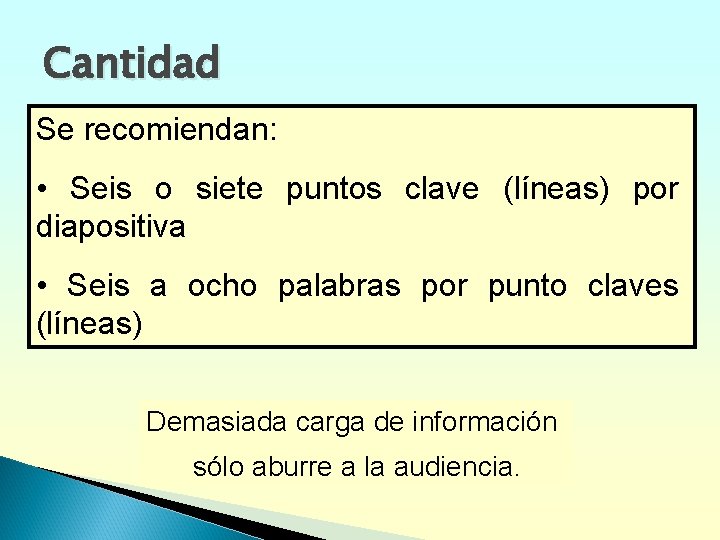 Cantidad

Se recomiendan:

• Seis o siete puntos clave (líneas) por diapositiva

• Seis a ocho palabras por punto claves (líneas)

Demasiada carga de información sólo aburre a la audiencia.